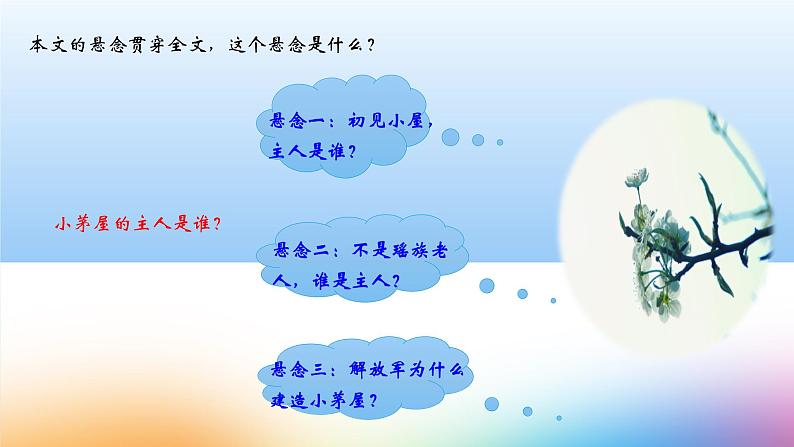 本文的悬念贯穿全文，这个悬念是什么？

悬念一：初见小屋，主人是谁？

小茅屋的主人是谁？

悬念二：不是瑶族老人，谁是主人？

悬念三：解放军为什么建造小茅屋？